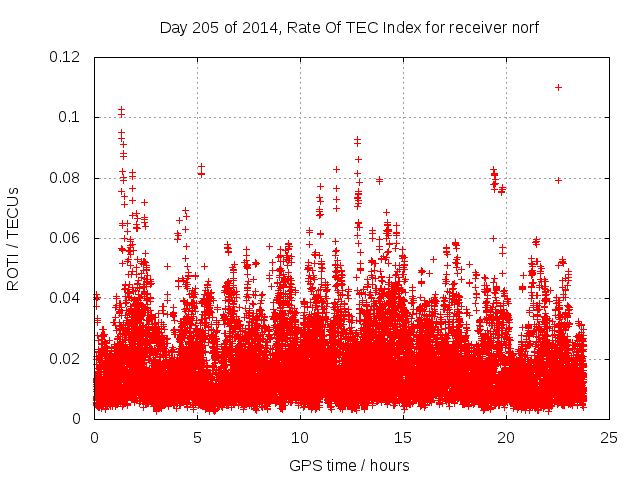 Day 205 of 2014, Rate Of TEC Index for receiver norf

ROTI / TECUs

0.12
0.1
0.08
0.06
0.04
0.02
0

0
5
10
15
20
25

GPS time / hours